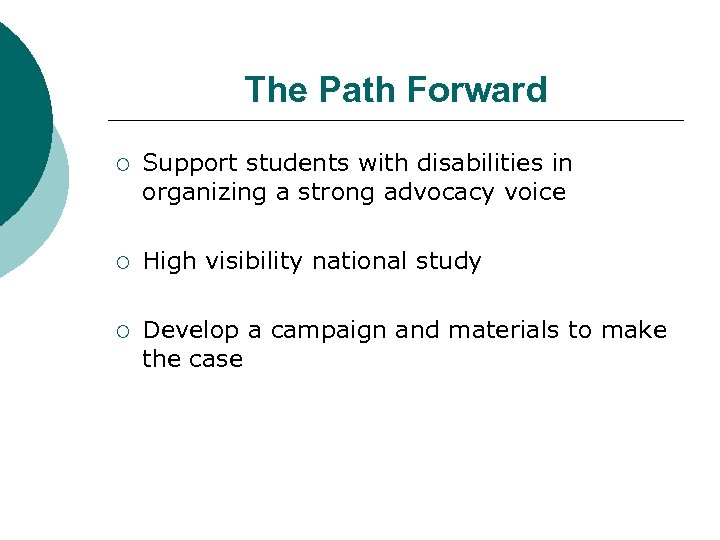 The Path Forward

○ Support students with disabilities in organizing a strong advocacy voice

○ High visibility national study

○ Develop a campaign and materials to make the case